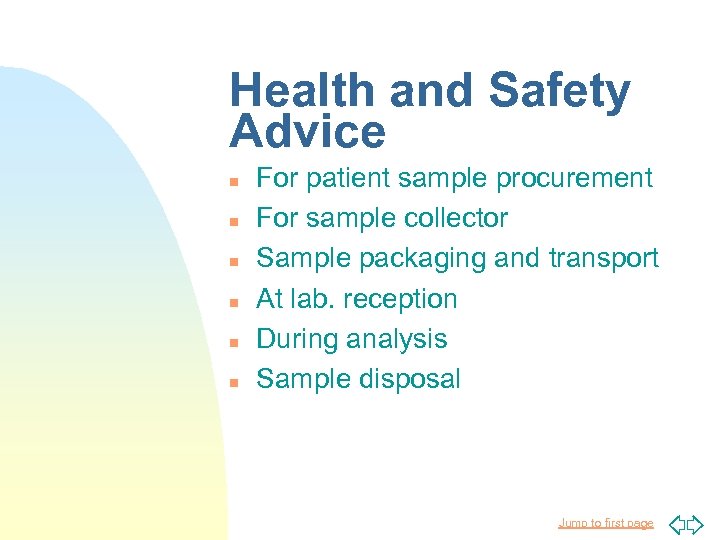 Health and Safety Advice

- For patient sample procurement
- For sample collector
- Sample packaging and transport
- At lab. reception
- During analysis
- Sample disposal

Jump to first page